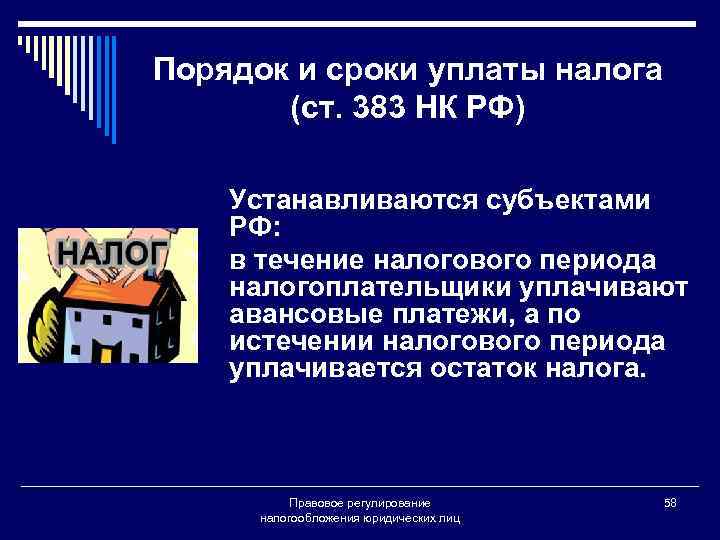 Порядок и сроки уплаты налога (ст. 383 НК РФ)

НАЛОГ

Устанавливаются субъектами РФ:

в течение налогового периода налогоплательщики уплачивают авансовые платежи, а по истечении налогового периода уплачивается остаток налога.

Правовое регулирование налогообложения юридических лиц

58